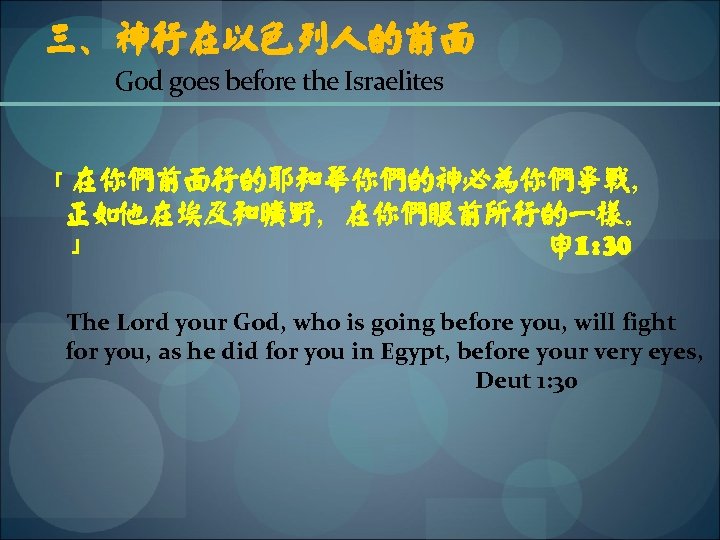 三、神行在以色列人的前面

God goes before the Israelites

「在你們前面行的耶和華你們的神必為你們爭戰，正如他在埃及和曠野，在你們眼前所行的一樣。」 申1:30

The Lord your God, who is going before you, will fight for you, as he did for you in Egypt, before your very eyes, Deut 1:30